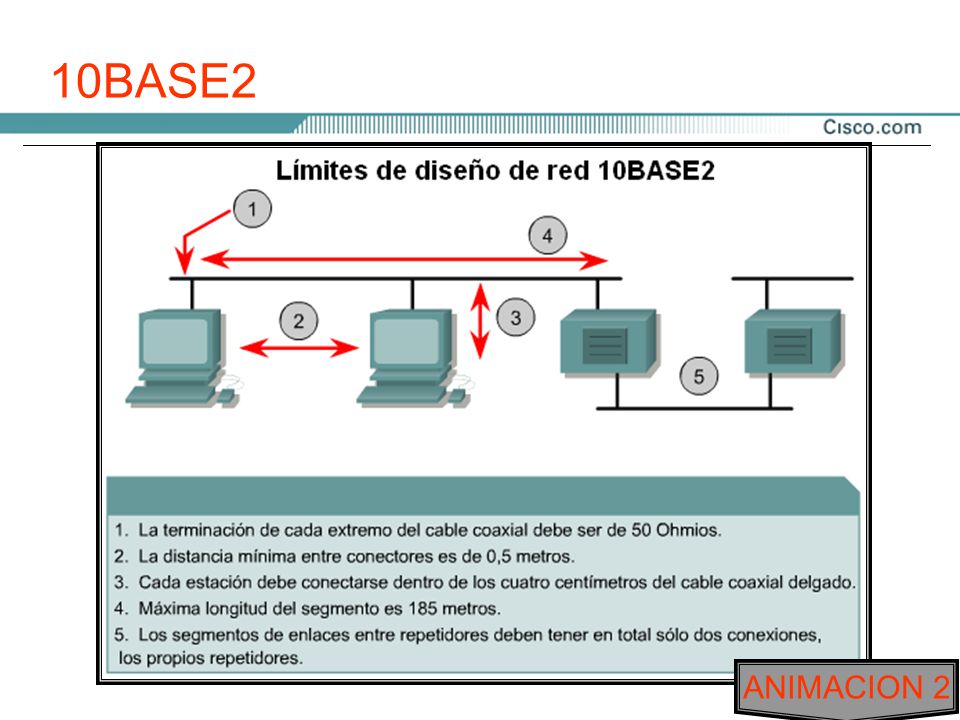 10BASE2

Cisco.com

Límites de diseño de red 10BASE2

1

4

2

3

5

1. La terminación de cada extremo del cable coaxial debe ser de 50 Ohmios.
2. La distancia mínima entre conectores es de 0,5 metros.
3. Cada estación debe conectarse dentro de los cuatro centímetros del cable coaxial delgado.
4. Máxima longitud del segmento es 185 metros.
5. Los segmentos de enlaces entre repetidores deben tener en total sólo dos conexiones, los propios repetidores.

ANIMACION 2